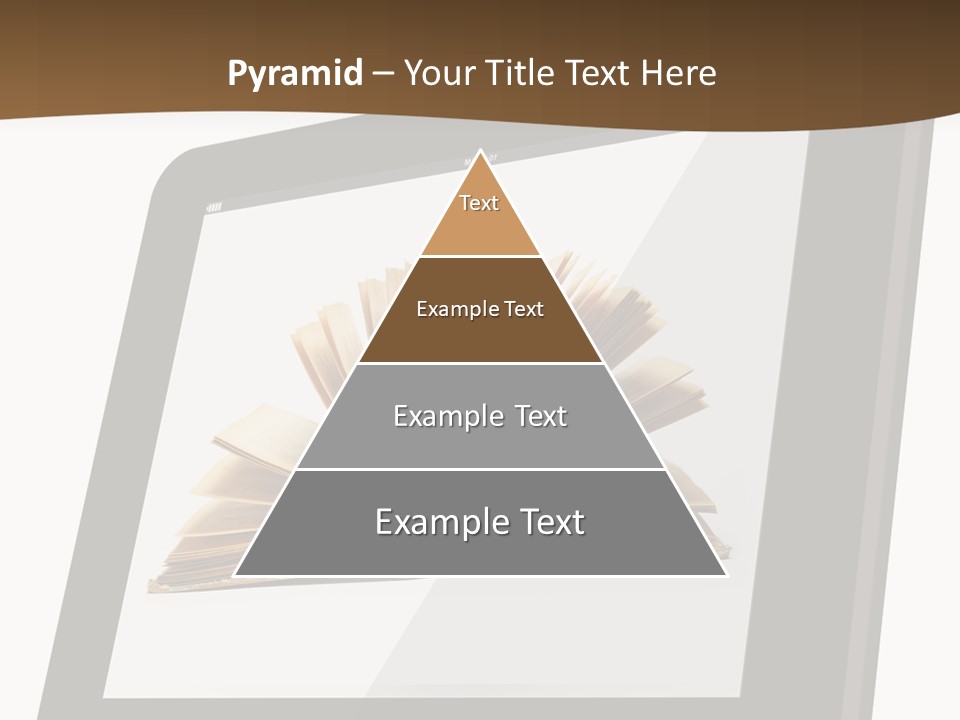 Pyramid – Your Title Text Here

Text

Example Text

Example Text

Example Text